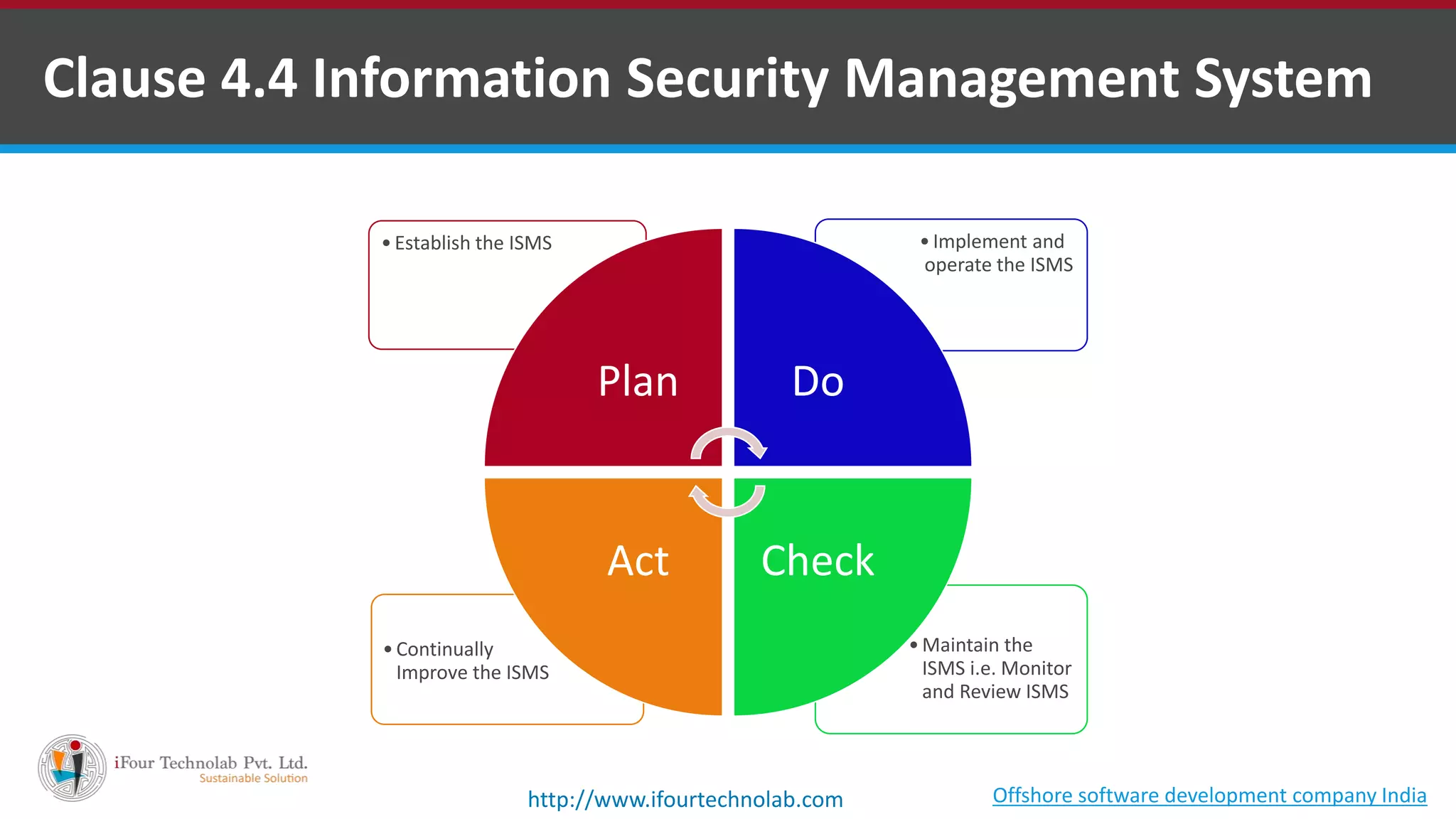 Clause 4.4 Information Security Management System

• Establish the ISMS

• Implement and operate the ISMS

Plan

Do

Act

Check

• Continually Improve the ISMS

• Maintain the ISMS i.e. Monitor and Review ISMS

iFour Technolab Pvt. Ltd.
Sustainable Solution

http://www.ifourtechnolab.com

Offshore software development company India